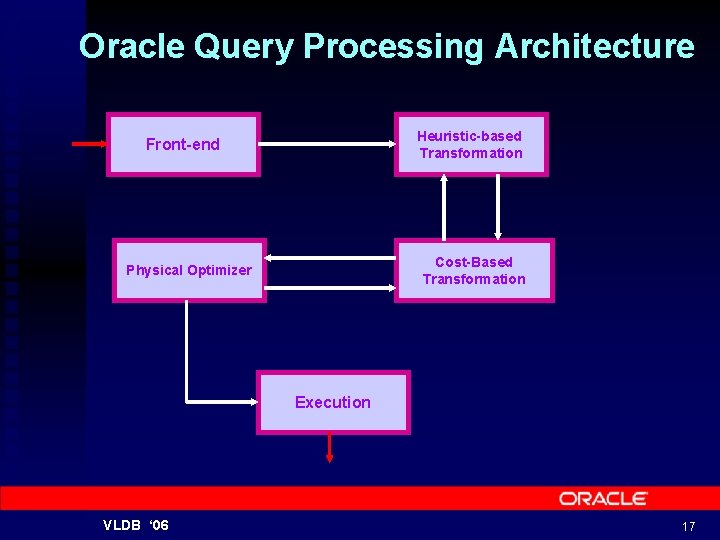 Oracle Query Processing Architecture

Front-end

Heuristic-based Transformation

Physical Optimizer

Cost-Based Transformation

Execution

ORACLE

VLDB ‘06

17